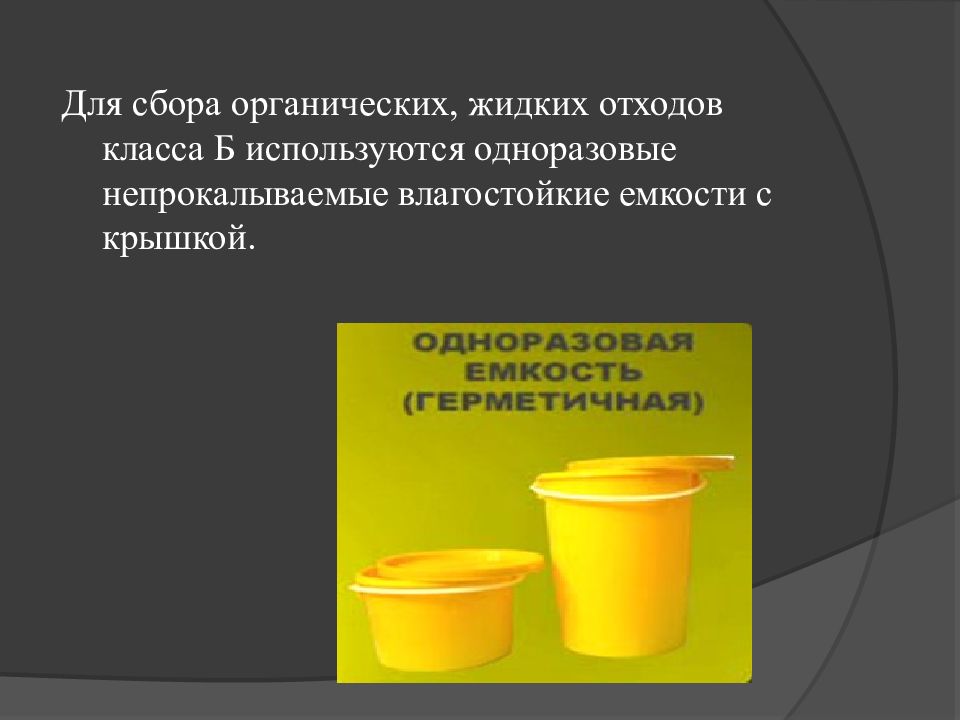 Для сбора органических, жидких отходов класса Б используются одноразовые непрокалываемые влагостойкие емкости с крышкой.

ОДНОРАЗОВАЯ
ЕМКОСТЬ
(ГЕРМЕТИЧНАЯ)